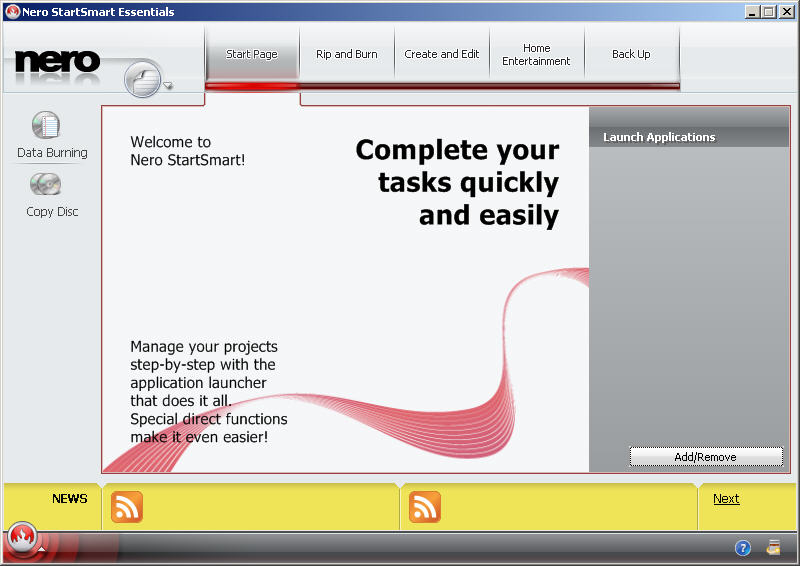 Nero StartSmart Essentials

nero

Start Page
Rip and Burn
Create and Edit
Home Entertainment
Back Up

Data Burning
Copy Disc

Welcome to
Nero StartSmart!

Complete your tasks quickly and easily

Manage your projects step-by-step with the application launcher that does it all. Special direct functions make it even easier!

Launch Applications

Add/Remove

NEWS

Next